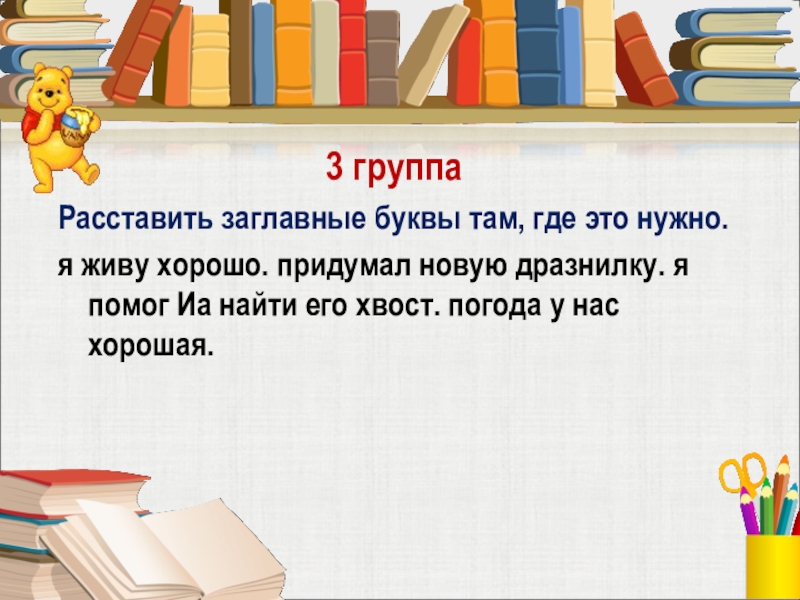 3 группа

Расставить заглавные буквы там, где это нужно.

я живу хорошо. придумал новую дразнилку. я помог Иа найти его хвост. погода у нас хорошая.